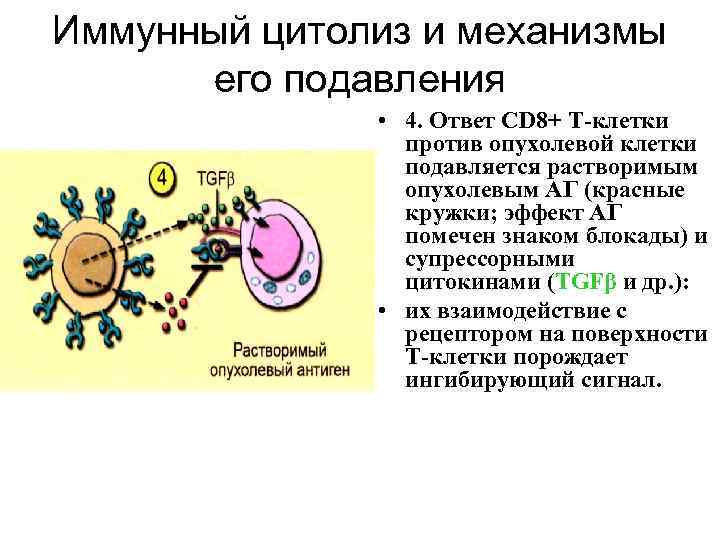 Иммунный цитолиз и механизмы его подавления

4

TGFβ

Растворимый опухолевый антиген

• 4. Ответ CD8+ Т-клетки против опухолевой клетки подавляется растворимым опухолевым АГ (красные кружки; эффект АГ помечен знаком блокады) и супрессорными цитокинами (TGFβ и др.):
• их взаимодействие с рецептором на поверхности Т-клетки порождает ингибирующий сигнал.